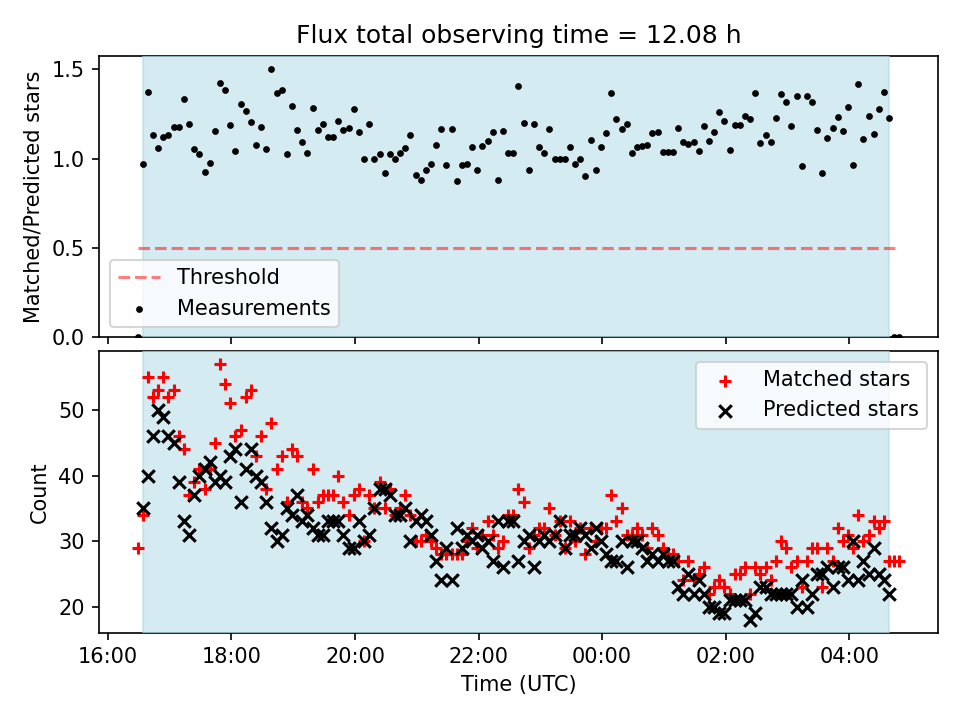 Flux total observing time = 12.08 h

Matched/Predicted stars

1.5
1.0
0.5
0.0

Threshold
Measurements

Matched stars
Predicted stars

Count

50
40
30
20

16:00
18:00
20:00
22:00
00:00
02:00
04:00

Time (UTC)